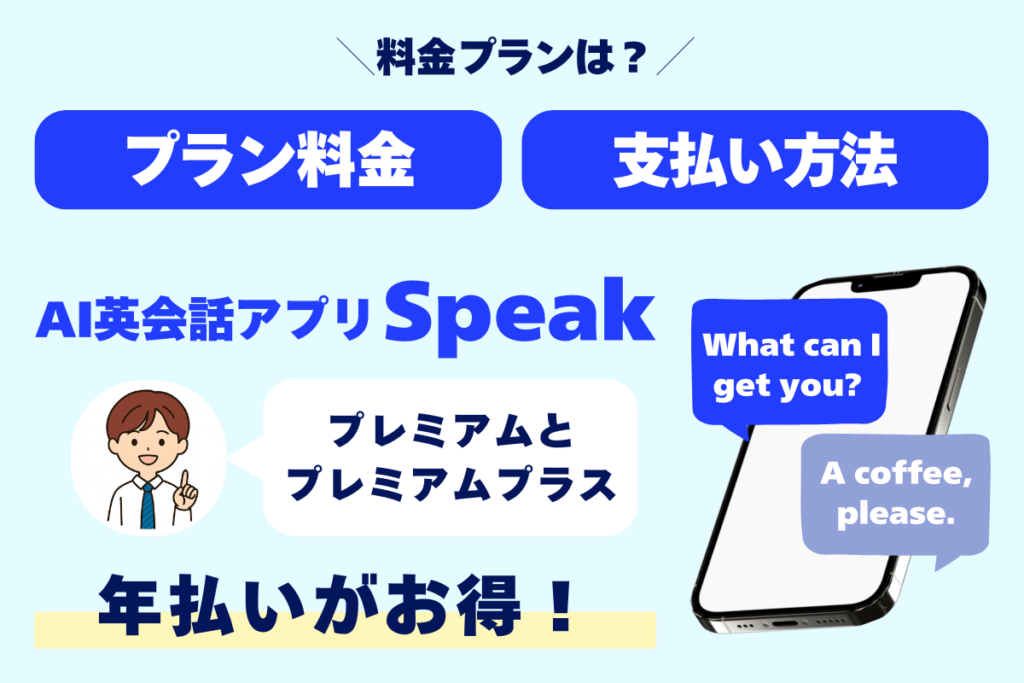 ＼料金プランは？／

プラン料金

支払い方法

AI英会話アプリ Speak

プレミアムと
プレミアムプラス

年払いがお得！

What can I get you?

A coffee, please.